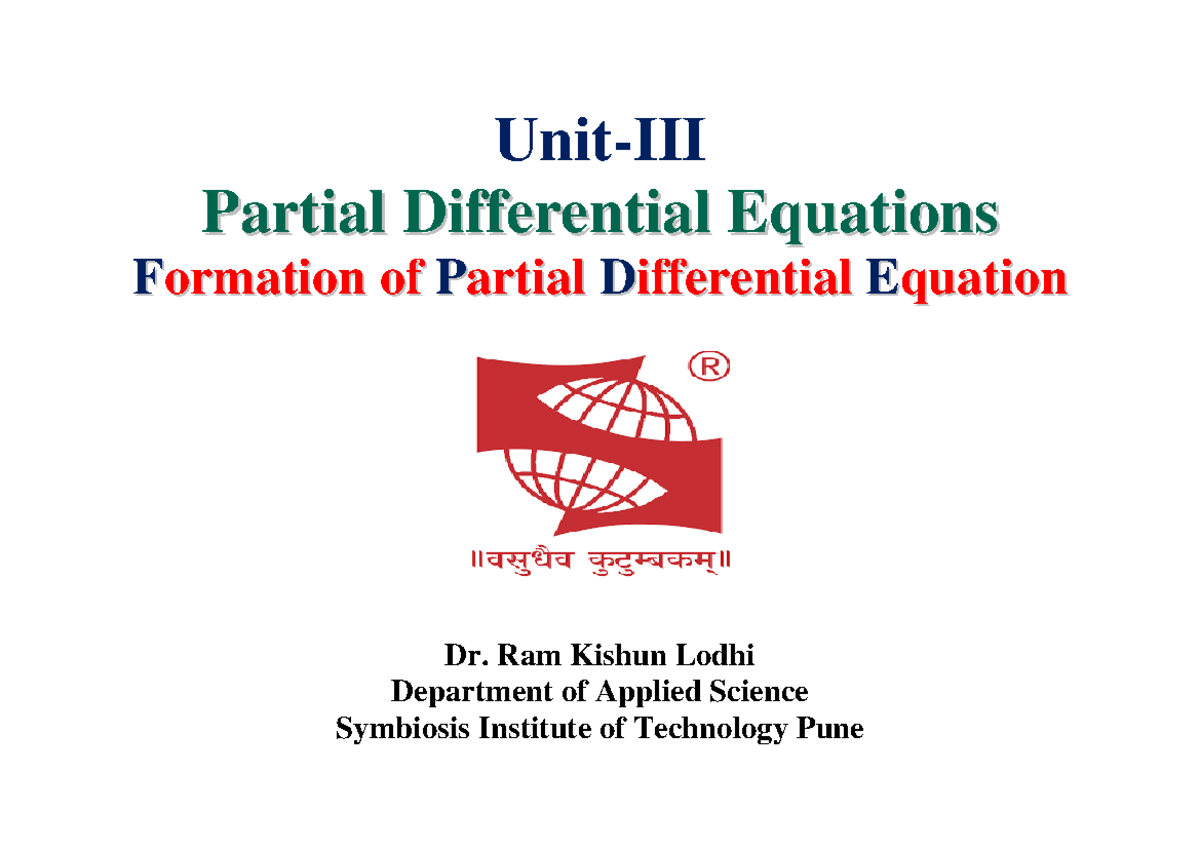 Unit-III
Partial Differential Equations
Formation of Partial Differential Equation

®

॥वसुधैव कुटुम्बकम्॥

Dr. Ram Kishun Lodhi
Department of Applied Science
Symbiosis Institute of Technology Pune